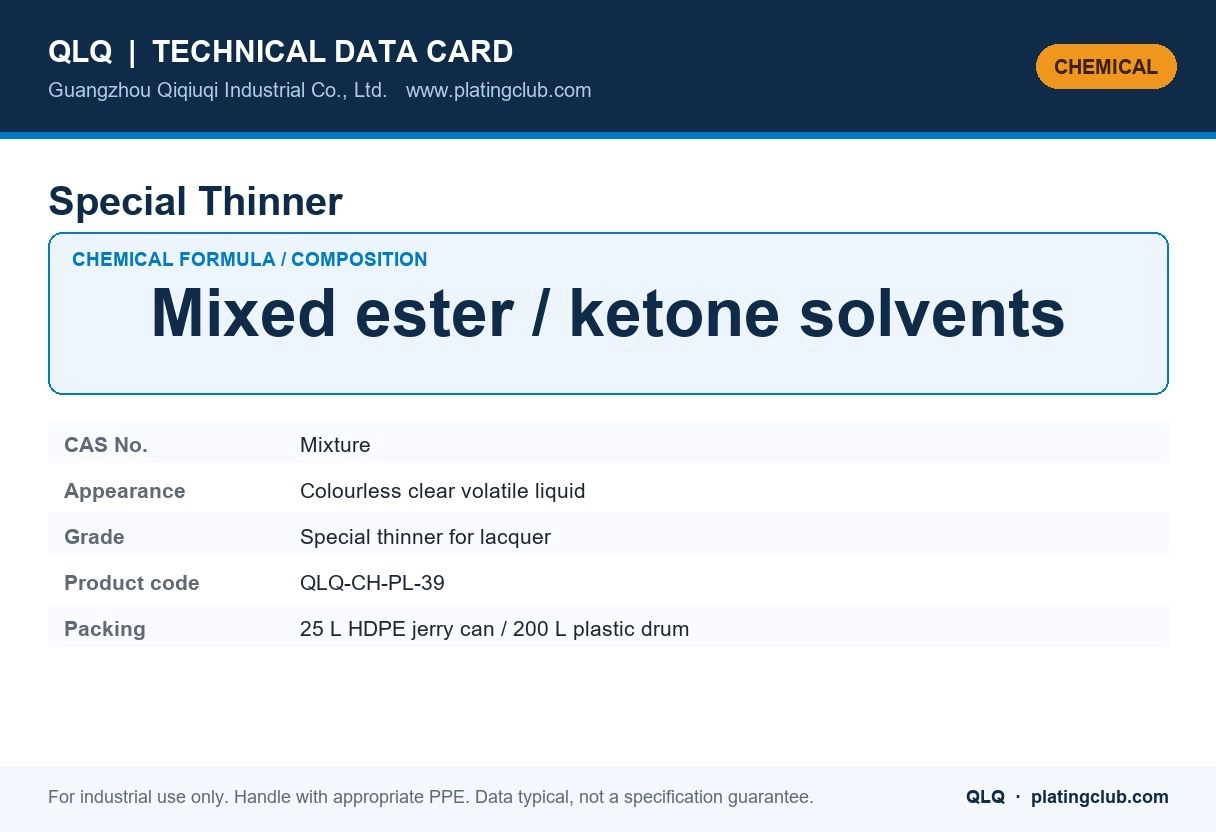 QLQ | TECHNICAL DATA CARD
Guangzhou Qiqiuqi Industrial Co., Ltd. www.platingclub.com

CHEMICAL

Special Thinner

CHEMICAL FORMULA / COMPOSITION
Mixed ester / ketone solvents

| CAS No. | Mixture |
|---|---|
| Appearance | Colourless clear volatile liquid |
| Grade | Special thinner for lacquer |
| Product code | QLQ-CH-PL-39 |
| Packing | 25 L HDPE jerry can / 200 L plastic drum |

For industrial use only. Handle with appropriate PPE. Data typical, not a specification guarantee.

QLQ · platingclub.com